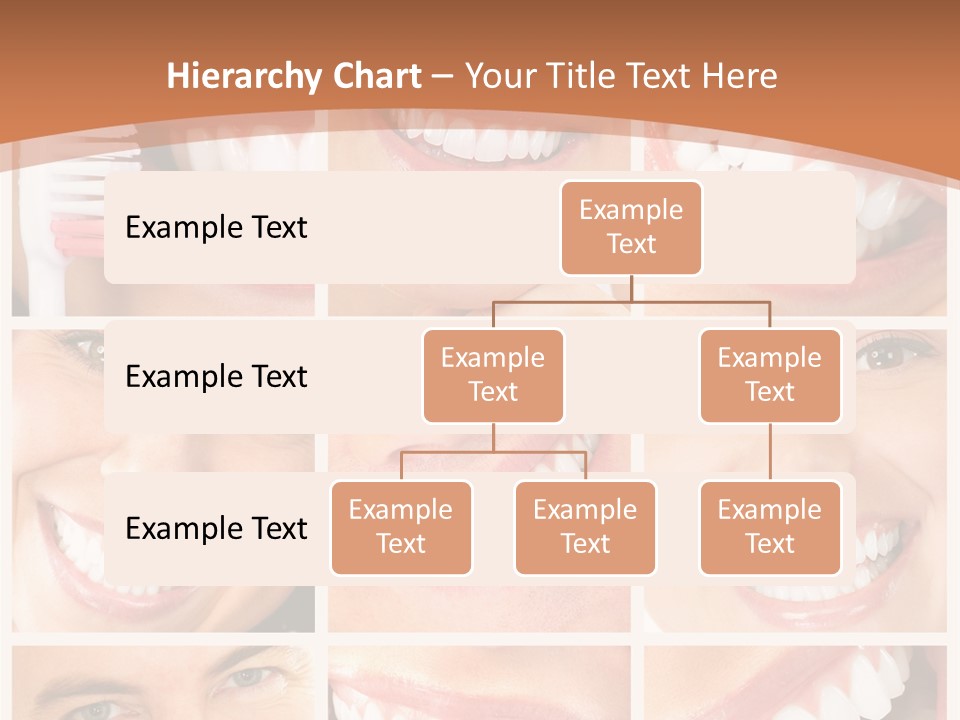 Hierarchy Chart – Your Title Text Here

Example Text

Example Text

Example Text

Example Text

Example Text

Example Text

Example Text

Example Text

Example Text